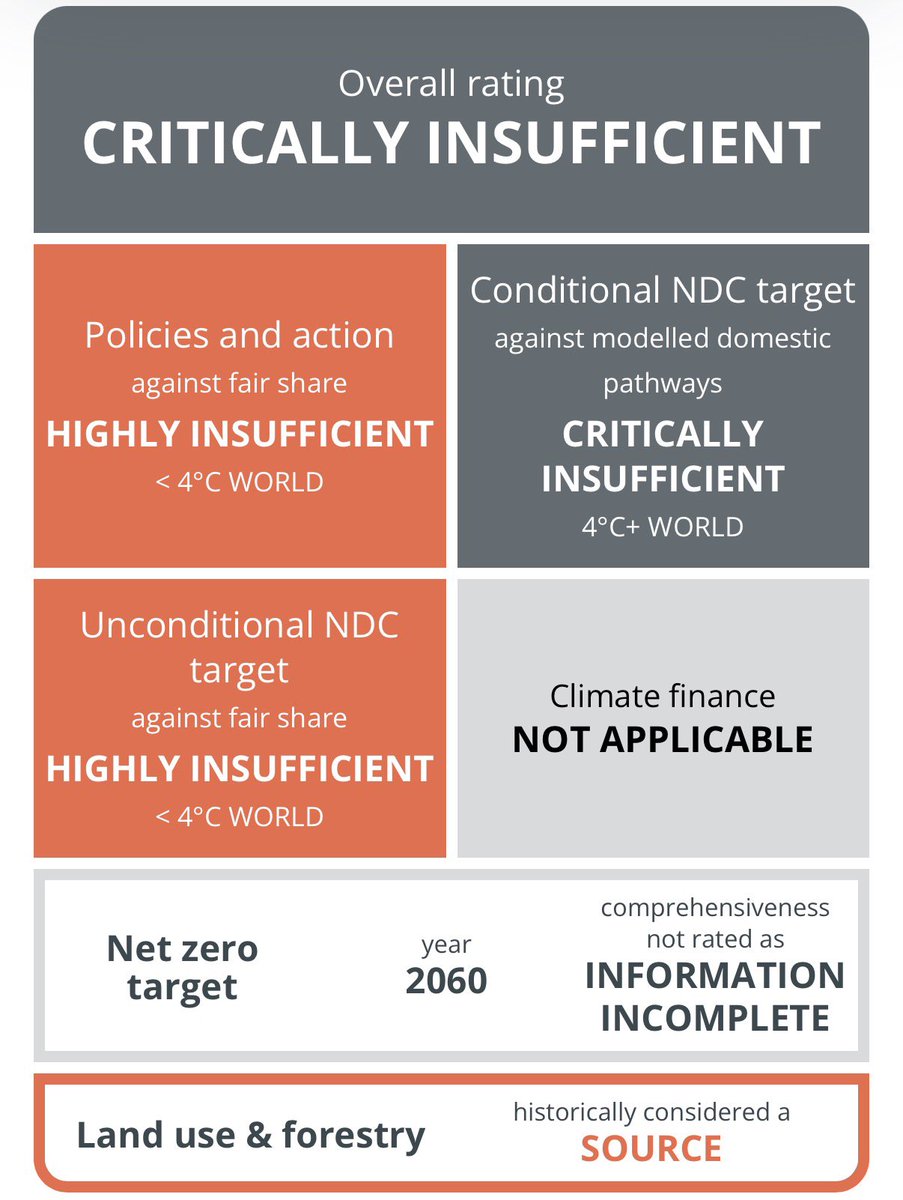 Overall rating
CRITICALLY INSUFFICIENT

Policies and action
against fair share
HIGHLY INSUFFICIENT
< 4°C WORLD

Conditional NDC target
against modelled domestic pathways
CRITICALLY INSUFFICIENT
4°C+ WORLD

Unconditional NDC target
against fair share
HIGHLY INSUFFICIENT
< 4°C WORLD

Climate finance
NOT APPLICABLE

Net zero target

year
2060

comprehensiveness not rated as
INFORMATION INCOMPLETE

Land use & forestry

historically considered a
SOURCE